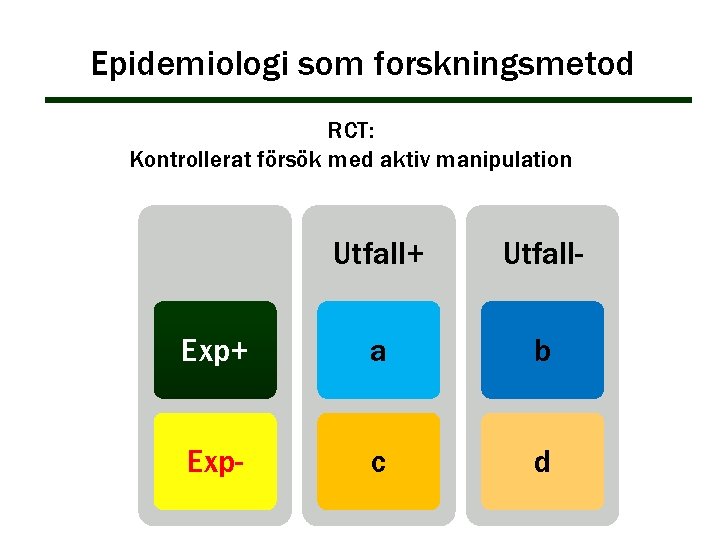 Epidemiologi som forskningsmetod

RCT:
Kontrollerat försök med aktiv manipulation

| | Utfall+ | Utfall- |
|---|---|---|
| Exp+ | a | b |
| Exp- | c | d |